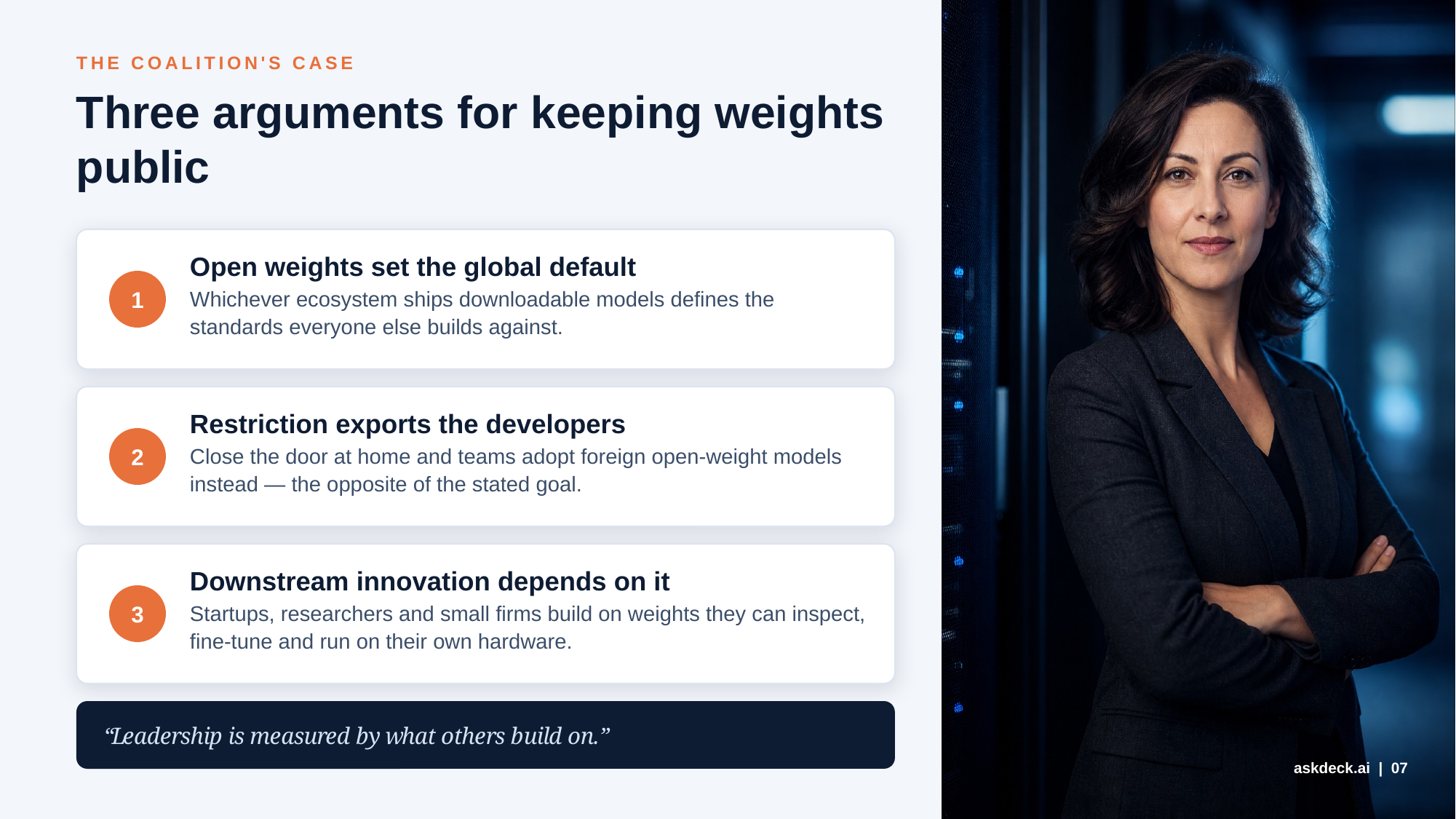 THE COALITION'S CASE

Three arguments for keeping weights public

1

Open weights set the global default

Whichever ecosystem ships downloadable models defines the standards everyone else builds against.

2

Restriction exports the developers

Close the door at home and teams adopt foreign open-weight models instead — the opposite of the stated goal.

3

Downstream innovation depends on it

Startups, researchers and small firms build on weights they can inspect, fine-tune and run on their own hardware.

“Leadership is measured by what others build on.”

askdeck.ai | 07